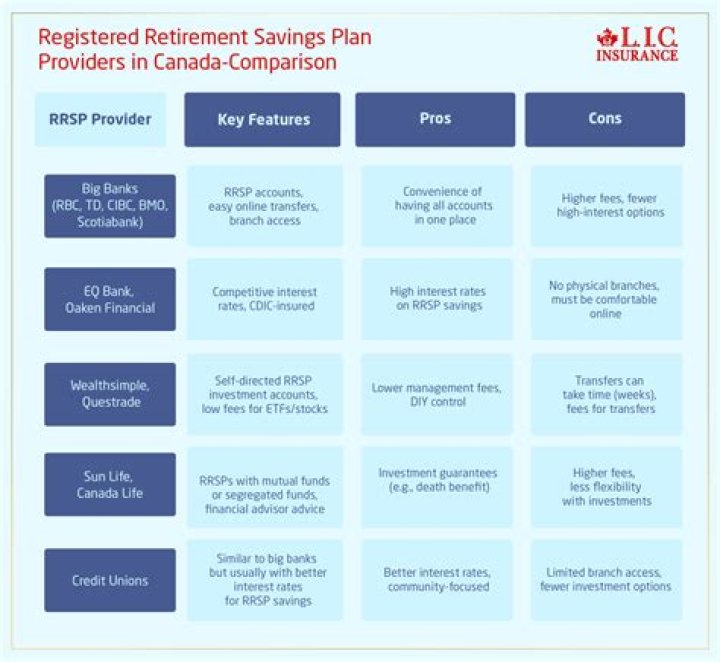 Registered Retirement Savings Plan Providers in Canada-Comparison

L.I.C. INSURANCE

| RRSP Provider | Key Features | Pros | Cons |
|---|---|---|---|
| Big Banks (RBC, TD, CIBC, BMO, Scotiabank) | RRSP accounts, easy online transfers, branch access | Convenience of having all accounts in one place | Higher fees, fewer high-interest options |
| EQ Bank, Oaken Financial | Competitive interest rates, CDIC-insured | High interest rates on RRSP savings | No physical branches, must be comfortable online |
| Wealthsimple, Questrade | Self-directed RRSP investment accounts, low fees for ETFs/stocks | Lower management fees, DIY control | Transfers can take time (weeks), fees for transfers |
| Sun Life, Canada Life | RRSPs with mutual funds or segregated funds, financial advisor advice | Investment guarantees (e.g., death benefit) | Higher fees, less flexibility with investments |
| Credit Unions | Similar to big banks but usually with better interest rates for RRSP savings | Better interest rates, community-focused | Limited branch access, fewer investment options |